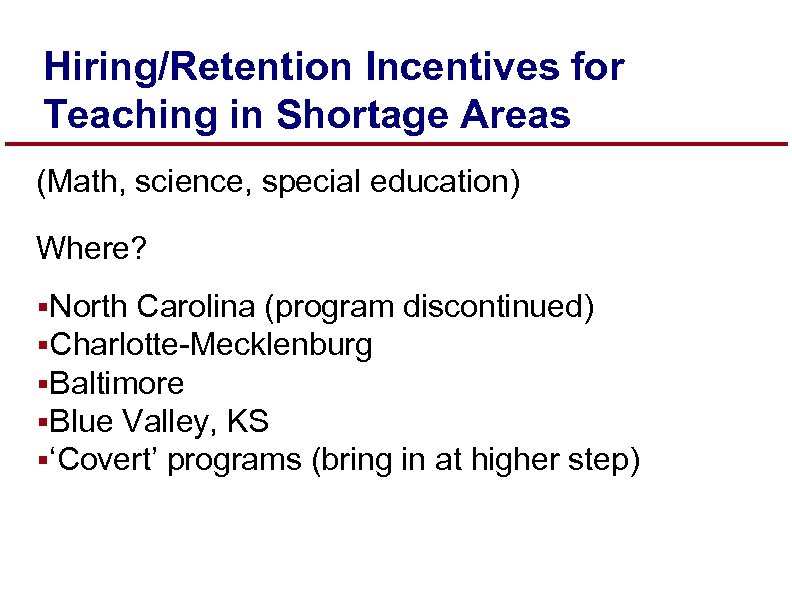 Hiring/Retention Incentives for Teaching in Shortage Areas

(Math, science, special education)

Where?

▪North Carolina (program discontinued)
▪Charlotte-Mecklenburg
▪Baltimore
▪Blue Valley, KS
▪‘Covert’ programs (bring in at higher step)